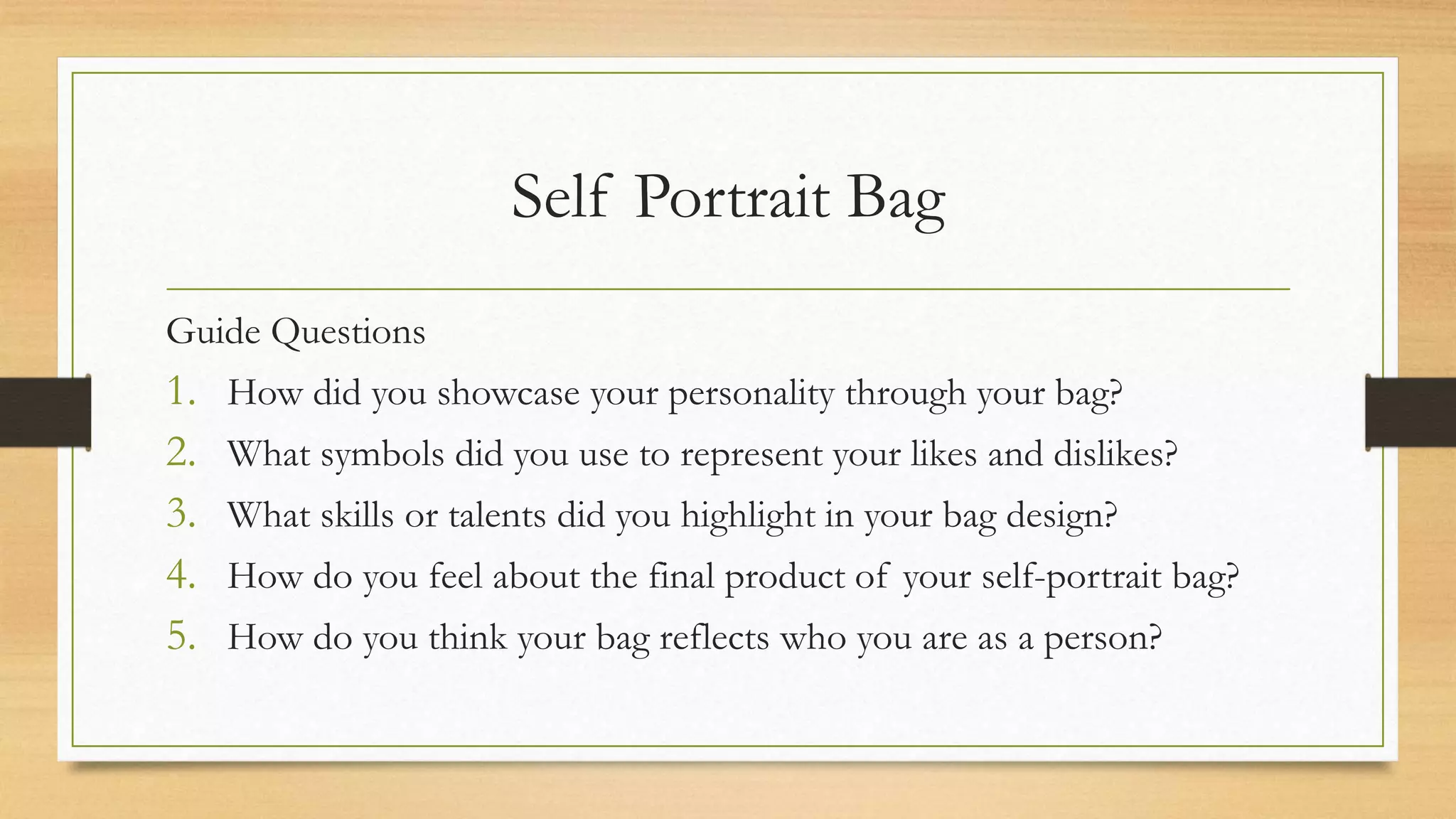 Self Portrait Bag

Guide Questions

1. How did you showcase your personality through your bag?
2. What symbols did you use to represent your likes and dislikes?
3. What skills or talents did you highlight in your bag design?
4. How do you feel about the final product of your self-portrait bag?
5. How do you think your bag reflects who you are as a person?